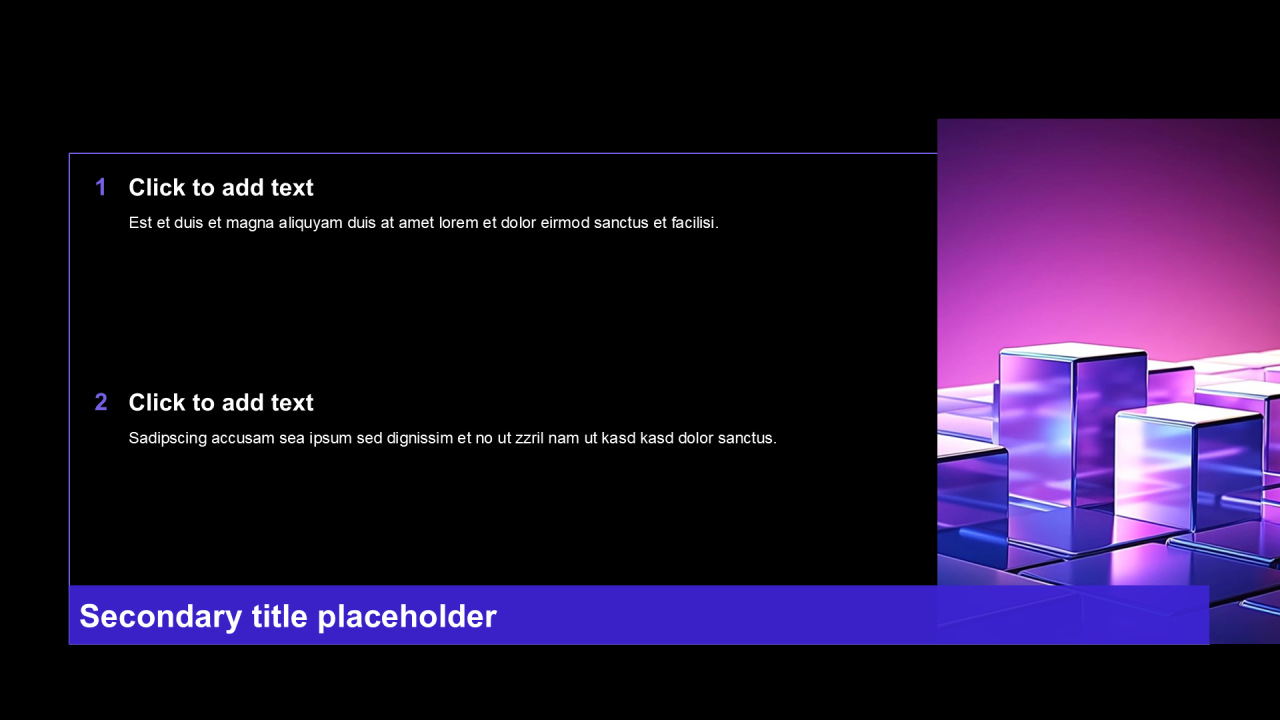 1 Click to add text

Est et duis et magna aliquyam duis at amet lorem et dolor eirmod sanctus et facilisi.

2 Click to add text

Sadipscing accusam sea ipsum sed dignissim et no ut zzril nam ut kasd kasd dolor sanctus.

Secondary title placeholder